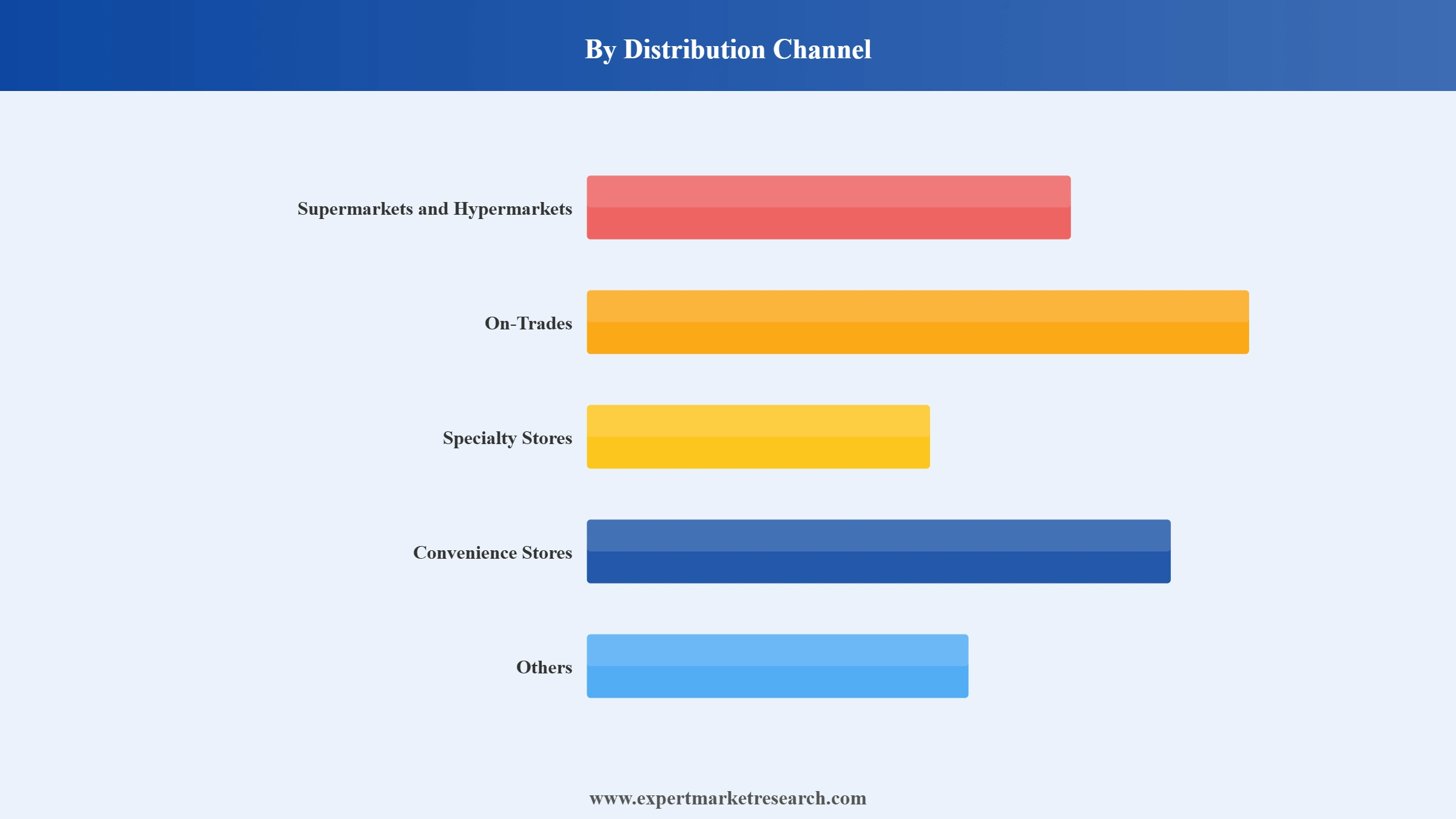 By Distribution Channel

Supermarkets and Hypermarkets

On-Trades

Specialty Stores

Convenience Stores

Others

www.expertmarketresearch.com